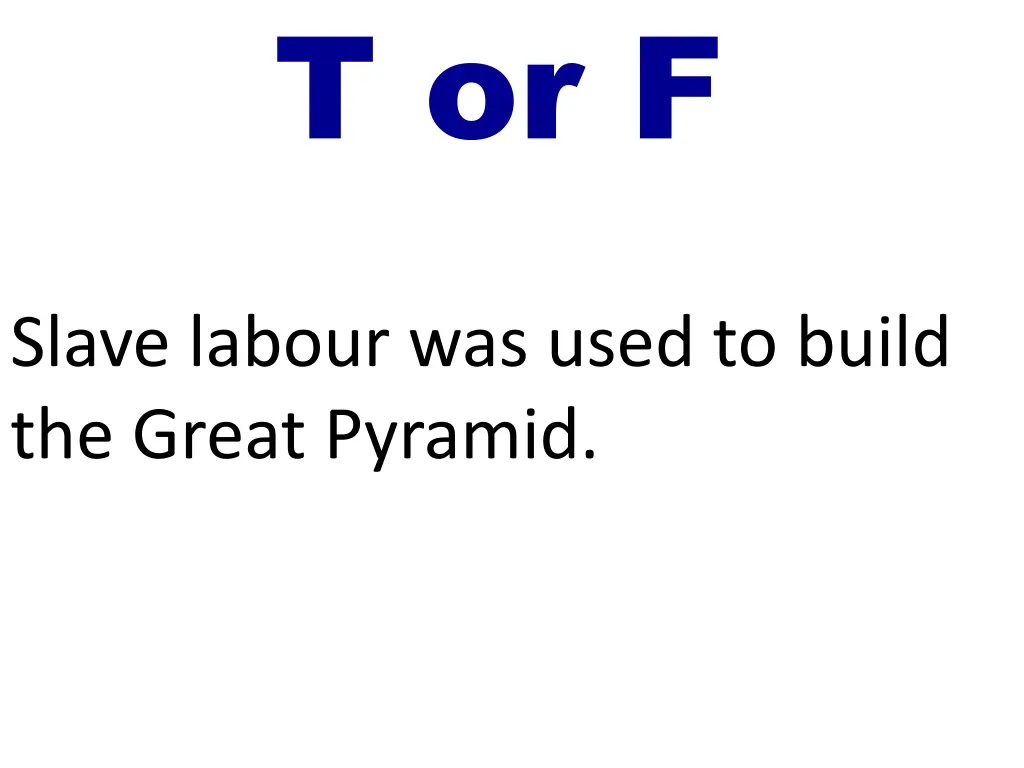 T or F

Slave labour was used to build the Great Pyramid.